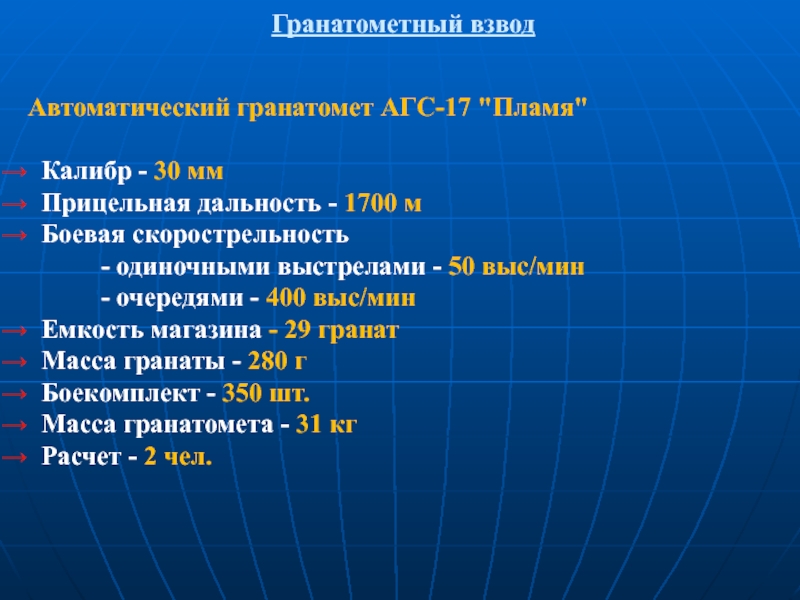 Гранатометный взвод

Автоматический гранатомет АГС-17 "Пламя"

→ Калибр - 30 мм
→ Прицельная дальность - 1700 м
→ Боевая скорострельность
- одиночными выстрелами - 50 выс/мин
- очередями - 400 выс/мин
→ Емкость магазина - 29 гранат
→ Масса гранаты - 280 г
→ Боекомплект - 350 шт.
→ Масса гранатомета - 31 кг
→ Расчет - 2 чел.